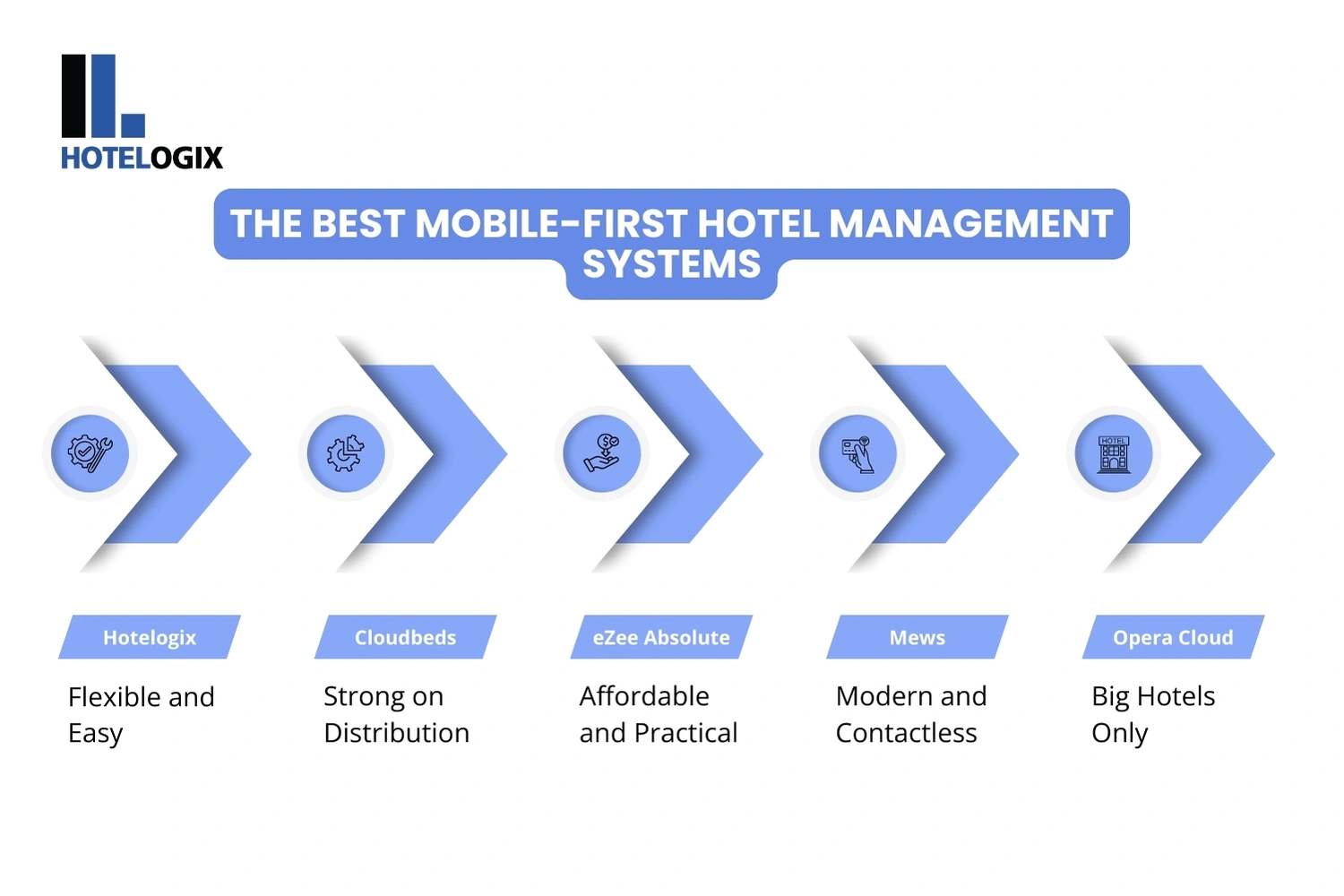 HOTELOGIX

THE BEST MOBILE-FIRST HOTEL MANAGEMENT SYSTEMS

HOTEL

Hotelogix
Flexible and Easy

Cloudbeds
Strong on Distribution

eZee Absolute
Affordable and Practical

Mews
Modern and Contactless

Opera Cloud
Big Hotels Only